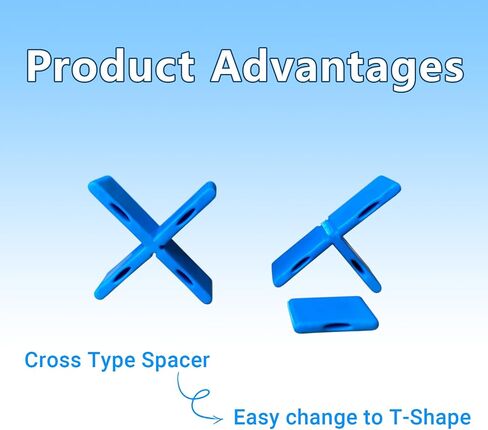 Product Advantages

Cross Type Spacer

Easy change to T-Shape